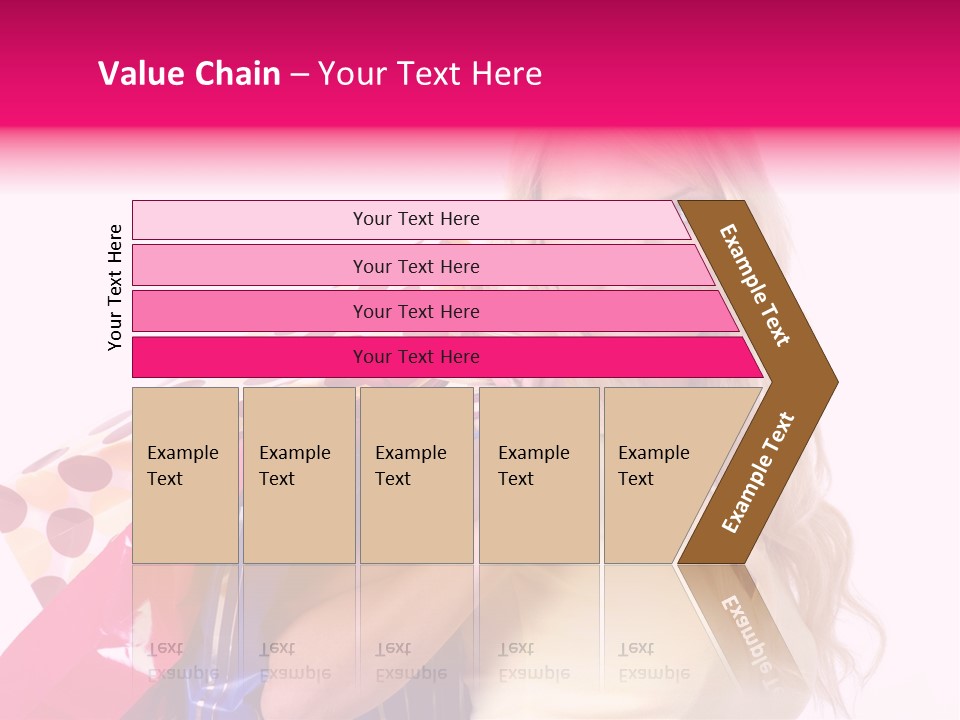 Value Chain – Your Text Here

Your Text Here

Your Text Here

Your Text Here

Your Text Here

Your Text Here

Example Text

Example Text

Example Text

Example Text

Example Text

Example Text

Example Text